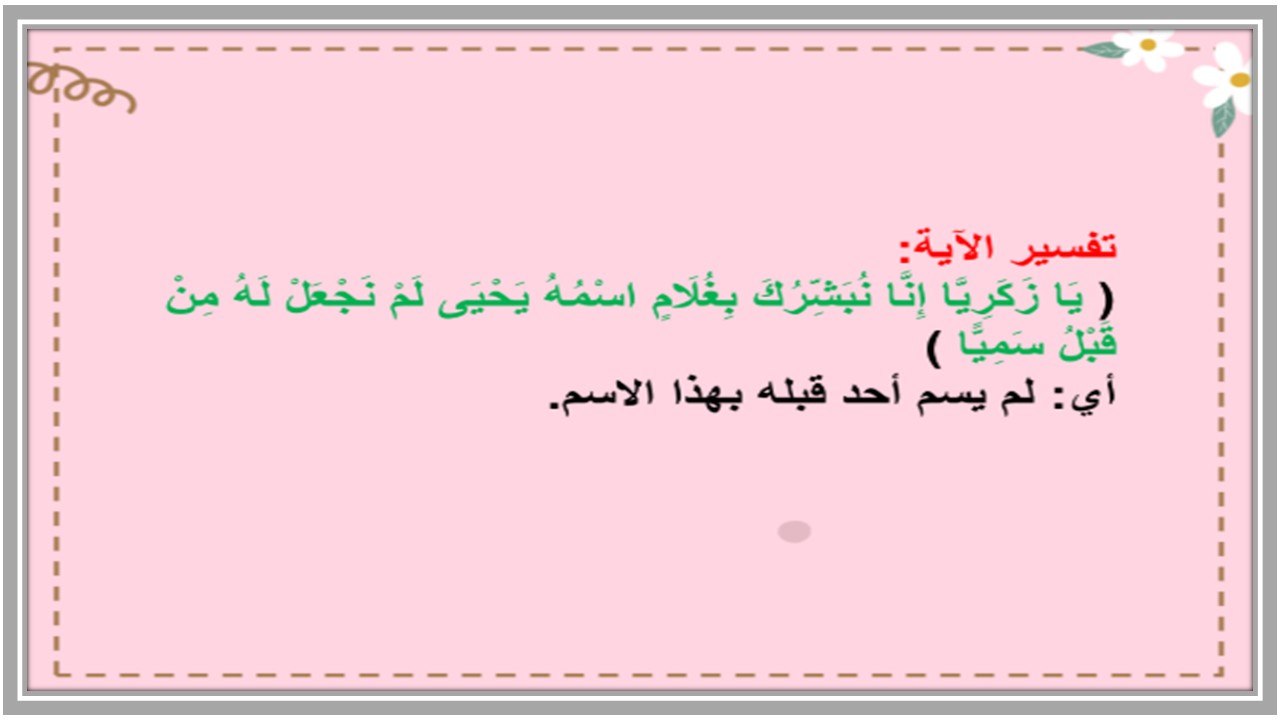 تفسير الآية:
( يَا زَكَرِيَّا إِنَّا نُبَشِّرُكَ بِغُلَامٍ اسْمُهُ يَحْيَى لَمْ نَجْعَلْ لَهُ مِنْ قَبْلُ سَمِيًّا )
أي: لم يسم أحد قبله بهذا الاسم.